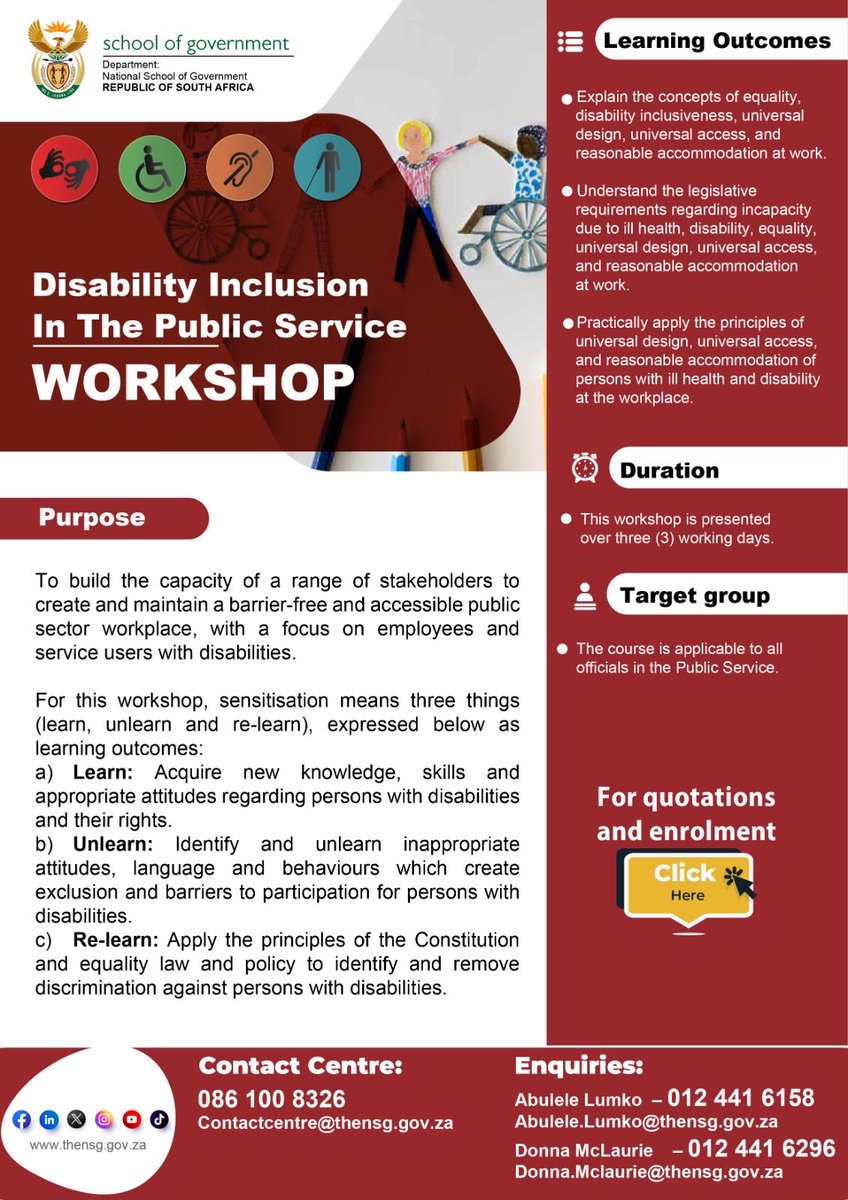 school of government
Department:
National School of Government
REPUBLIC OF SOUTH AFRICA

Disability Inclusion In The Public Service
WORKSHOP

Purpose

To build the capacity of a range of stakeholders to create and maintain a barrier-free and accessible public sector workplace, with a focus on employees and service users with disabilities.

For this workshop, sensitisation means three things (learn, unlearn and re-learn), expressed below as learning outcomes:
a) Learn: Acquire new knowledge, skills and appropriate attitudes regarding persons with disabilities and their rights.
b) Unlearn: Identify and unlearn inappropriate attitudes, language and behaviours which create exclusion and barriers to participation for persons with disabilities.
c) Re-learn: Apply the principles of the Constitution and equality law and policy to identify and remove discrimination against persons with disabilities.

Learning Outcomes

Explain the concepts of equality, disability inclusiveness, universal design, universal access, and reasonable accommodation at work.

Understand the legislative requirements regarding incapacity due to ill health, disability, equality, universal design, universal access, and reasonable accommodation at work.

Practically apply the principles of universal design, universal access, and reasonable accommodation of persons with ill health and disability at the workplace.

Duration

This workshop is presented over three (3) working days.

Target group

The course is applicable to all officials in the Public Service.

For quotations and enrolment

Click Here

www.thensg.gov.za

Contact Centre:
086 100 8326
Contactcentre@thensg.gov.za

Enquiries:
Abulele Lumko – 012 441 6158
Abulele.Lumko@thensg.gov.za
Donna McLaurie – 012 441 6296
Donna.Mclaurie@thensg.gov.za